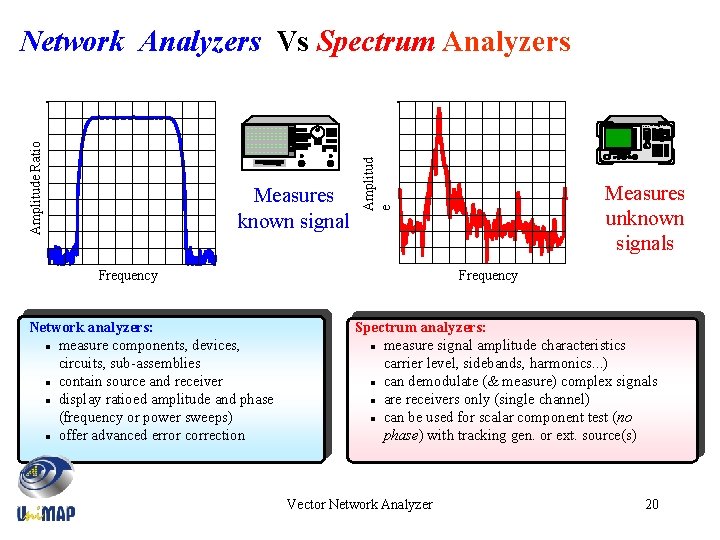 Network Analyzers Vs Spectrum Analyzers

Amplitude Ratio

Frequency

Measures known signal

Amplitud e

Frequency

Measures unknown signals

Network analyzers:
- measure components, devices, circuits, sub-assemblies
- contain source and receiver
- display ratioed amplitude and phase (frequency or power sweeps)
- offer advanced error correction

Spectrum analyzers:
- measure signal amplitude characteristics carrier level, sidebands, harmonics...)
- can demodulate (& measure) complex signals
- are receivers only (single channel)
- can be used for scalar component test (no phase) with tracking gen. or ext. source(s)

UniMAP

Vector Network Analyzer

20